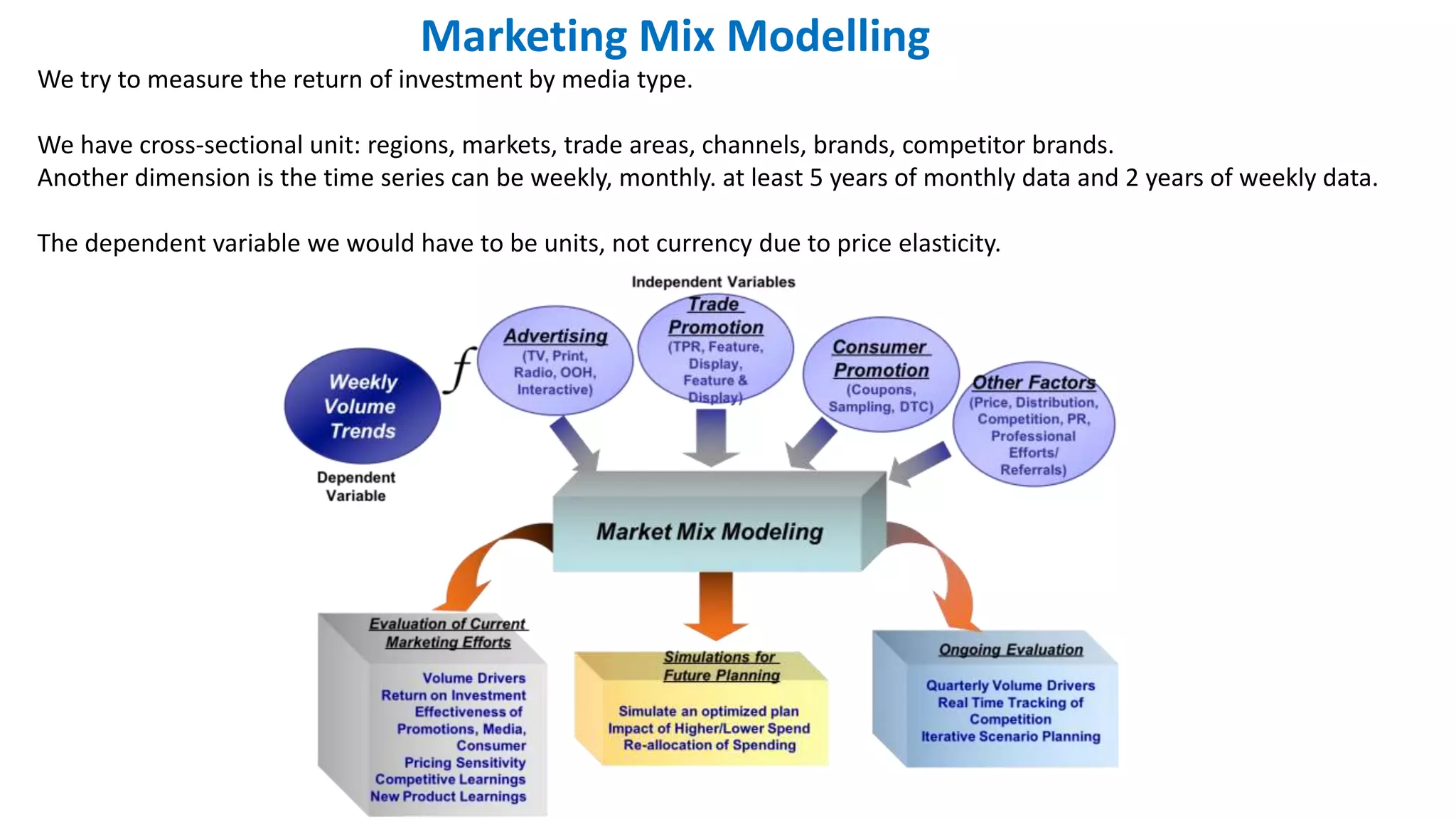 Marketing Mix Modelling

We try to measure the return of investment by media type.

We have cross-sectional unit: regions, markets, trade areas, channels, brands, competitor brands.
Another dimension is the time series can be weekly, monthly. at least 5 years of monthly data and 2 years of weekly data.

The dependent variable we would have to be units, not currency due to price elasticity.

Independent Variables

Weekly Volume Trends

Dependent Variable

$f$

Advertising (TV, Print, Radio, OOH, Interactive)

Trade Promotion (TPR, Feature, Display, Feature & Display)

Consumer Promotion (Coupons, Sampling, DTC)

Other Factors (Price, Distribution, Competition, PR, Professional Efforts/ Referrals)

Market Mix Modeling

Evaluation of Current Marketing Efforts
Volume Drivers
Return on Investment
Effectiveness of Promotions, Media, Consumer
Pricing Sensitivity
Competitive Learnings
New Product Learnings

Simulations for Future Planning
Simulate an optimized plan
Impact of Higher/Lower Spend
Re-allocation of Spending

Ongoing Evaluation
Quarterly Volume Drivers
Real Time Tracking of Competition
Iterative Scenario Planning